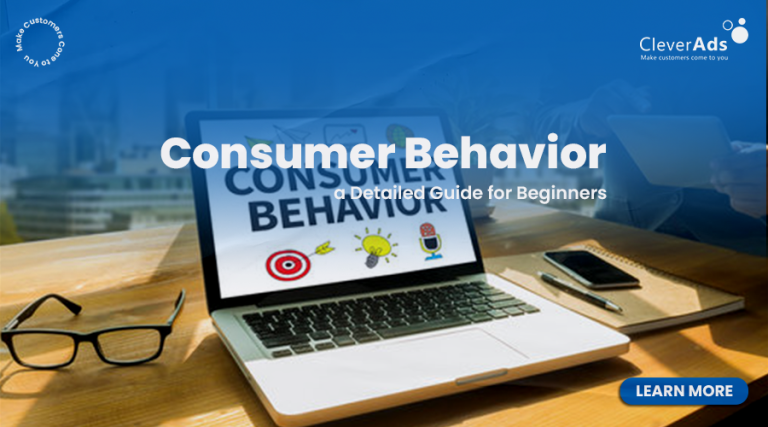 Make Customers Come to You

CleverAds
Make customers come to you

Consumer Behavior
a Detailed Guide for Beginners

CONSUMER BEHAVIOR

LEARN MORE